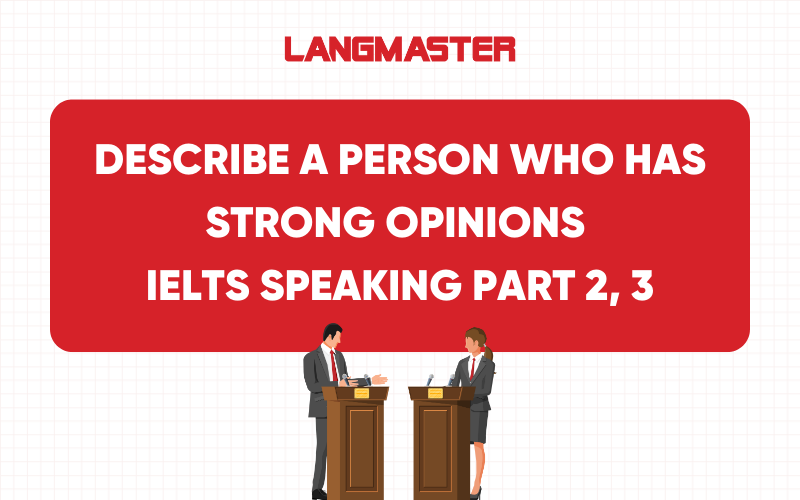 LANGMASTER

DESCRIBE A PERSON WHO HAS STRONG OPINIONS
IELTS SPEAKING PART 2, 3